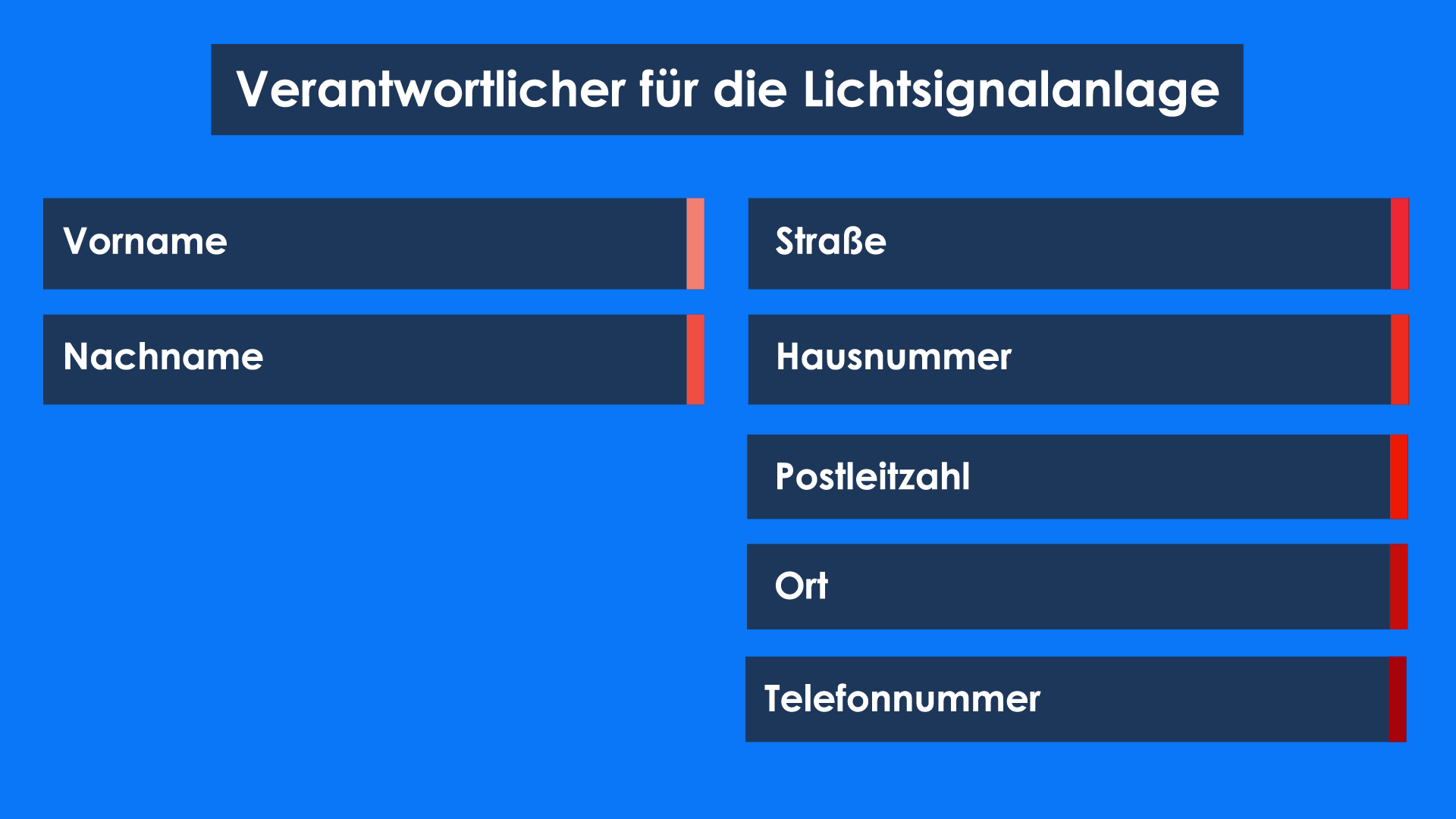 Verantwortlicher für die Lichtsignalanlage

Vorname

Nachname

Straße

Hausnummer

Postleitzahl

Ort

Telefonnummer